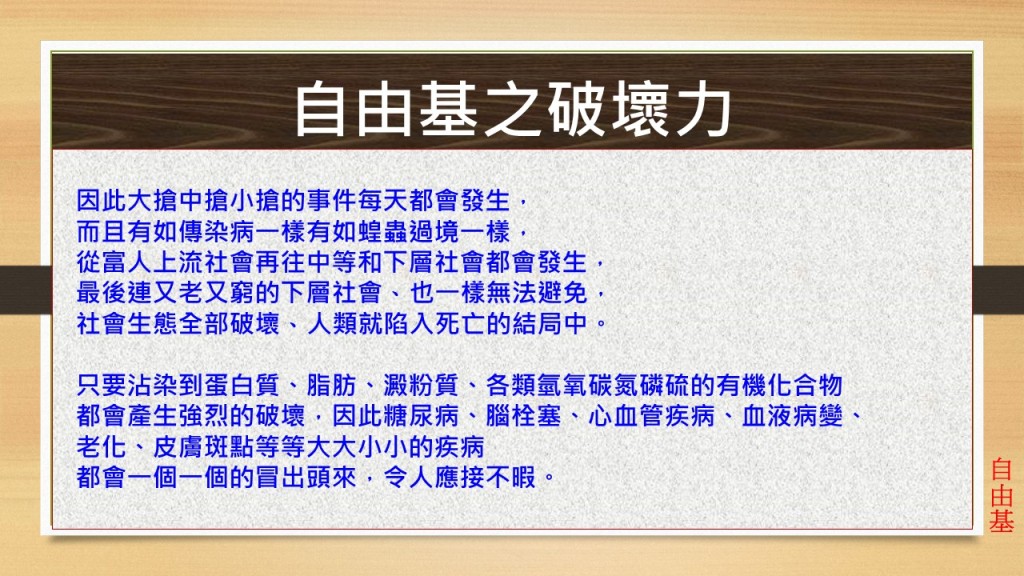 自由基之破壞力

因此大搶中搶小搶的事件每天都會發生，
而且有如傳染病一樣有如蝗蟲過境一樣，
從富人上流社會再往中等和下層社會都會發生，
最後連又老又窮的下層社會、也一樣無法避免，
社會生態全部破壞、人類就陷入死亡的結局中。

只要沾染到蛋白質、脂肪、澱粉質、各類氫氧碳氮磷硫的有機化合物
都會產生強烈的破壞，因此糖尿病、腦栓塞、心血管疾病、血液病變、
老化、皮膚斑點等等大大小小的疾病
都會一個一個的冒出頭來，令人應接不暇。

自由基